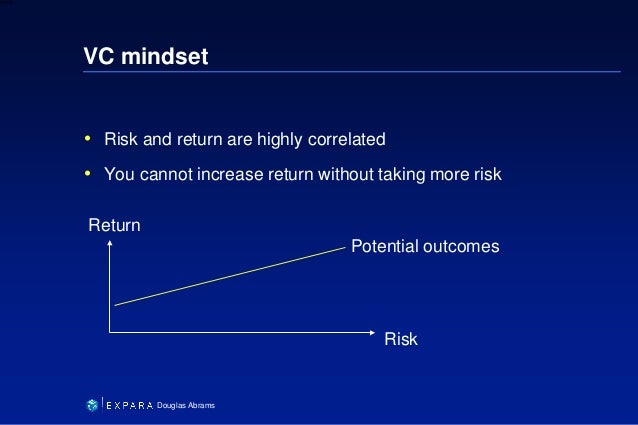 VC mindset

• Risk and return are highly correlated
• You cannot increase return without taking more risk

Return

Potential outcomes

Risk

EXPARA Douglas Abrams